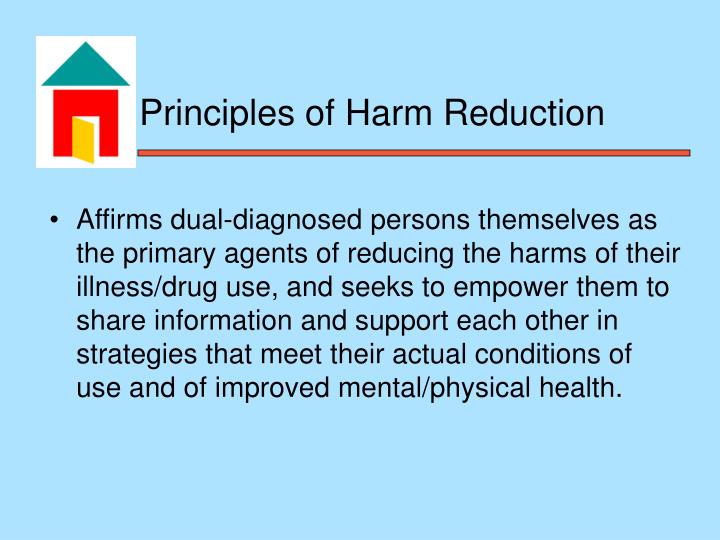 Principles of Harm Reduction

• Affirms dual-diagnosed persons themselves as the primary agents of reducing the harms of their illness/drug use, and seeks to empower them to share information and support each other in strategies that meet their actual conditions of use and of improved mental/physical health.